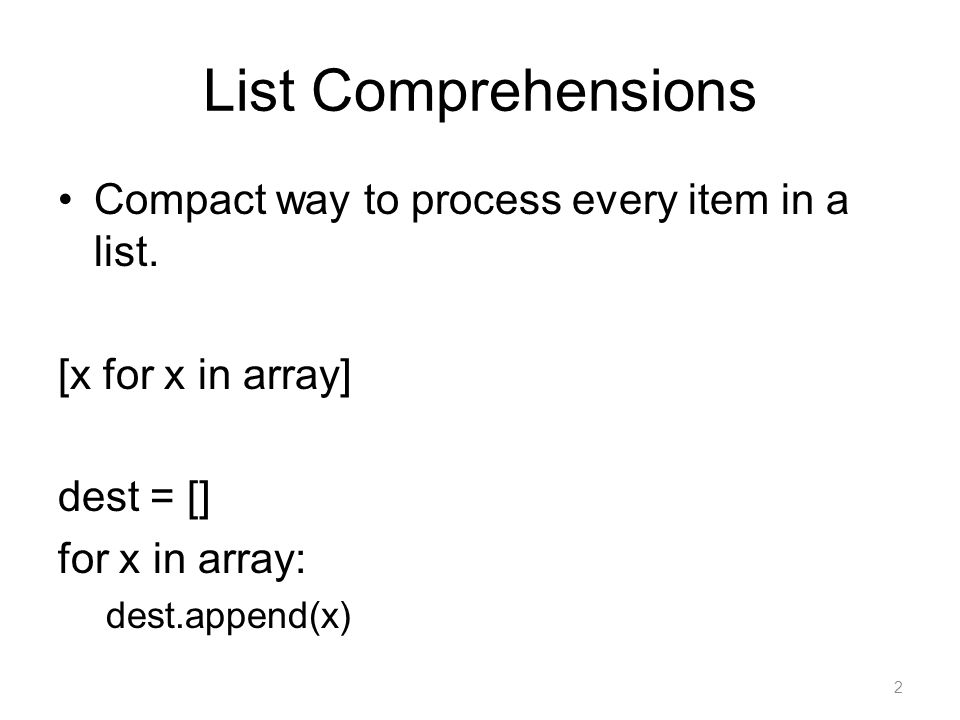 List Comprehensions

• Compact way to process every item in a list.

[x for x in array]

dest = []
for x in array:
dest.append(x)

2